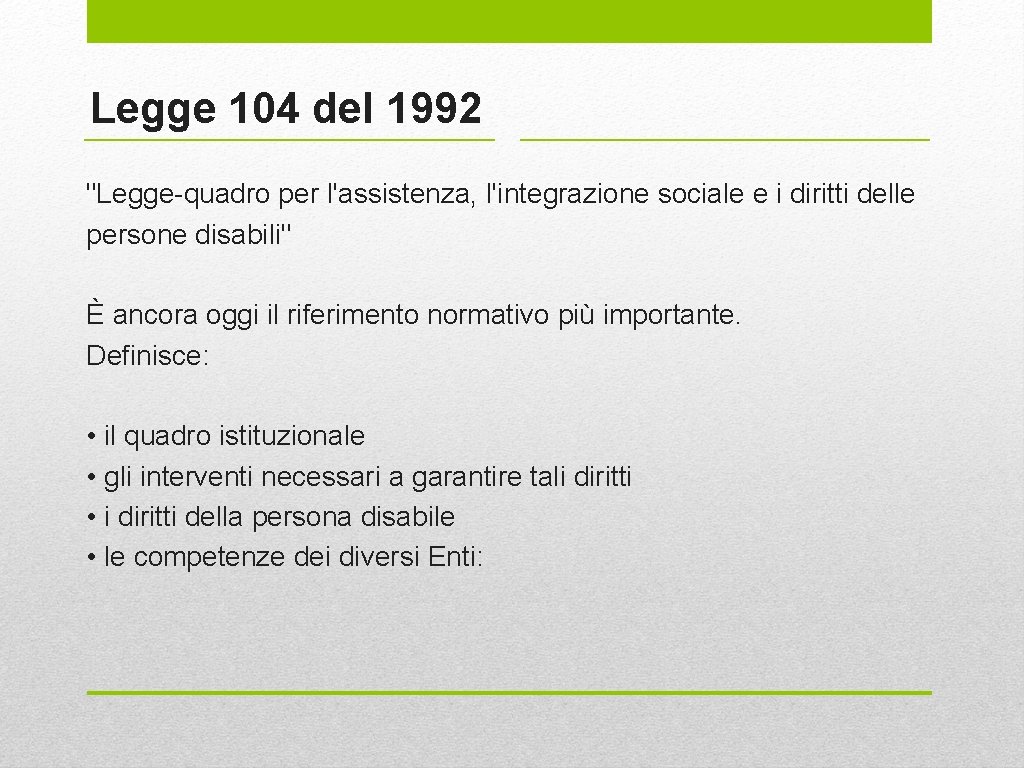 Legge 104 del 1992

"Legge-quadro per l'assistenza, l'integrazione sociale e i diritti delle persone disabili"

È ancora oggi il riferimento normativo più importante.
Definisce:

• il quadro istituzionale
• gli interventi necessari a garantire tali diritti
• i diritti della persona disabile
• le competenze dei diversi Enti: